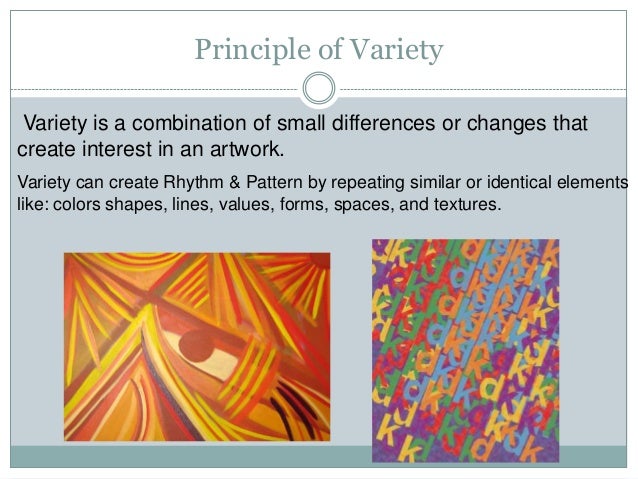 Principle of Variety

Variety is a combination of small differences or changes that create interest in an artwork.

Variety can create Rhythm & Pattern by repeating similar or identical elements like: colors shapes, lines, values, forms, spaces, and textures.